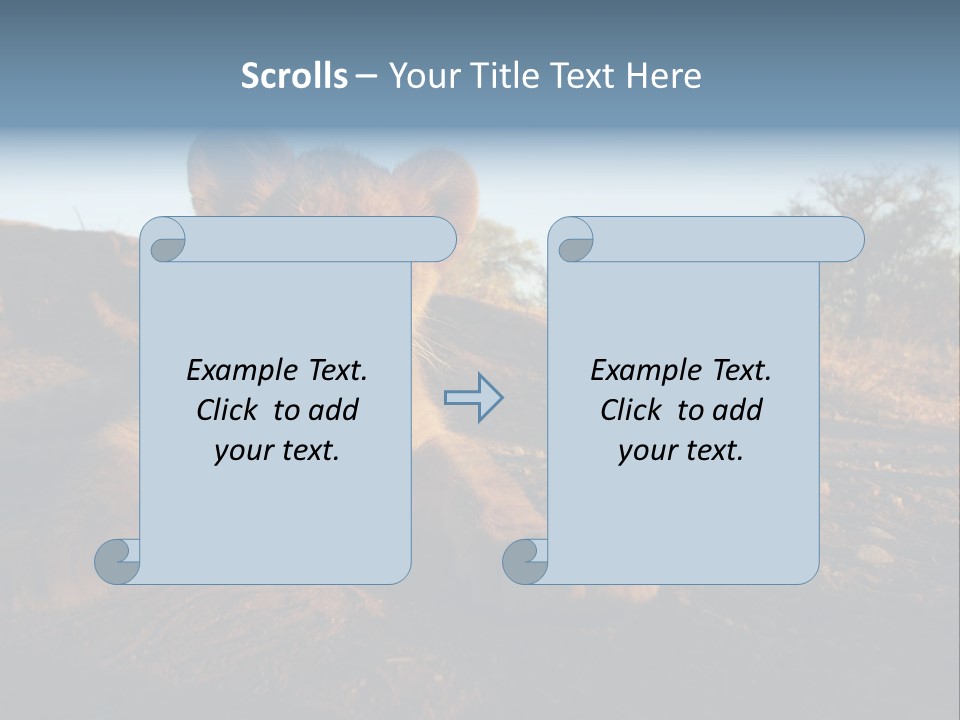 Scrolls – Your Title Text Here

Example Text. Click to add your text.

Example Text. Click to add your text.